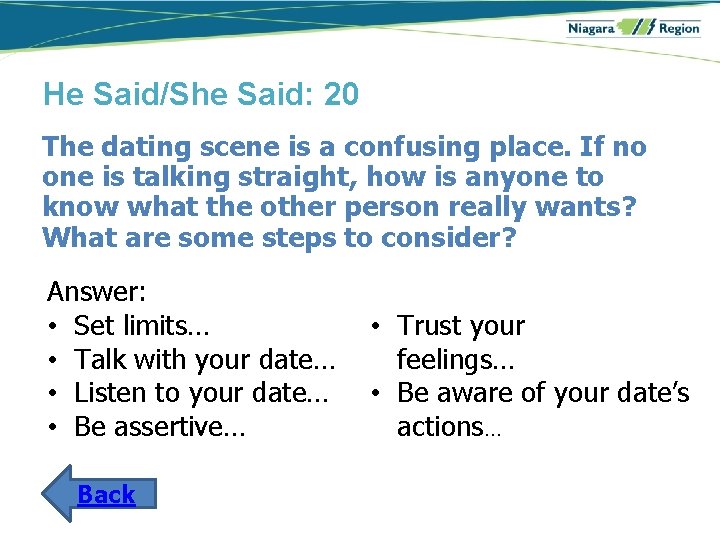 Niagara Region

He Said/She Said: 20

The dating scene is a confusing place. If no one is talking straight, how is anyone to know what the other person really wants? What are some steps to consider?

Answer:
• Set limits…
• Talk with your date…
• Listen to your date…
• Be assertive…

• Trust your feelings…
• Be aware of your date's actions…

Back